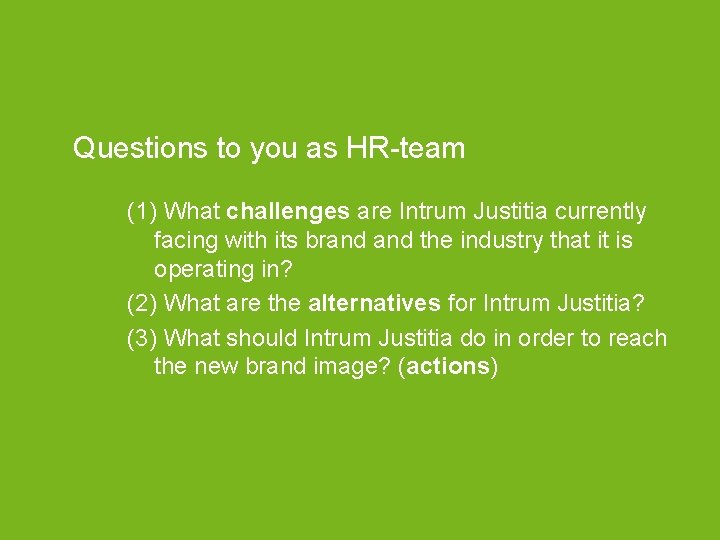 Questions to you as HR-team

(1) What challenges are Intrum Justitia currently facing with its brand and the industry that it is operating in?

(2) What are the alternatives for Intrum Justitia?

(3) What should Intrum Justitia do in order to reach the new brand image? (actions)